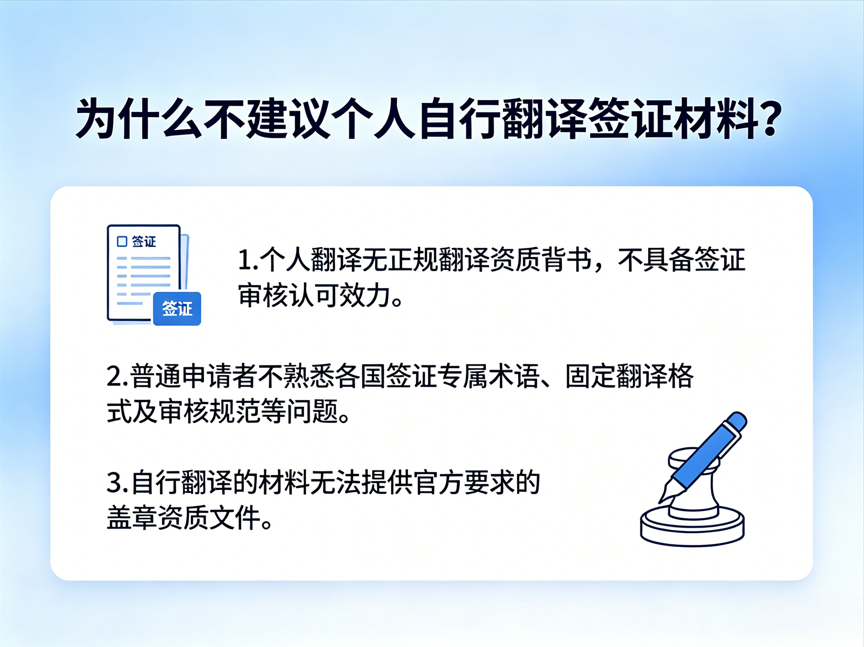 为什么不建议个人自行翻译签证材料？

签证

签证

1.个人翻译无正规翻译资质背书，不具备签证审核认可效力。

2.普通申请者不熟悉各国签证专属术语、固定翻译格式及审核规范等问题。

3.自行翻译的材料无法提供官方要求的盖章资质文件。